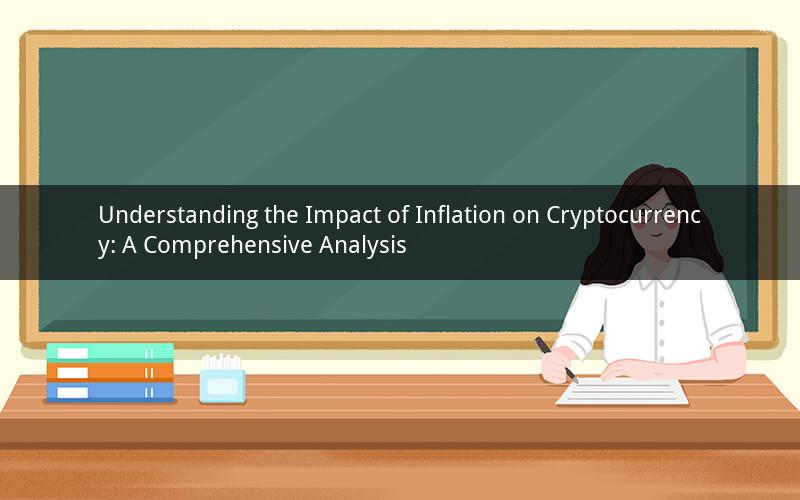 Understanding the Impact of Inflation on Cryptocurrency: A Comprehensive Analysis